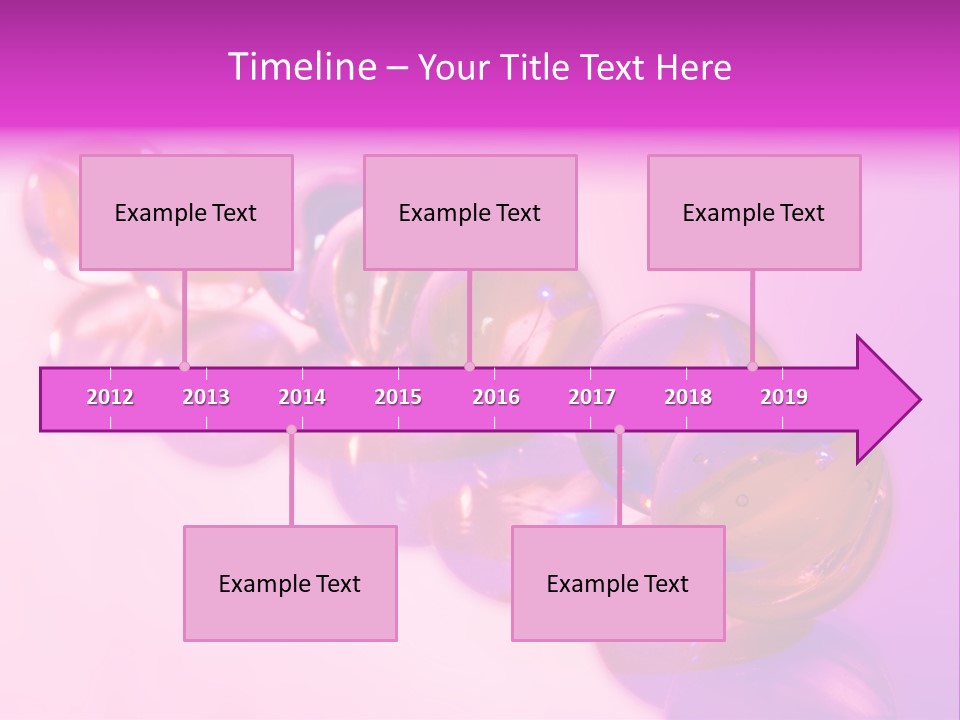 Timeline – Your Title Text Here

Example Text

Example Text

Example Text

2012 2013 2014 2015 2016 2017 2018 2019

Example Text

Example Text